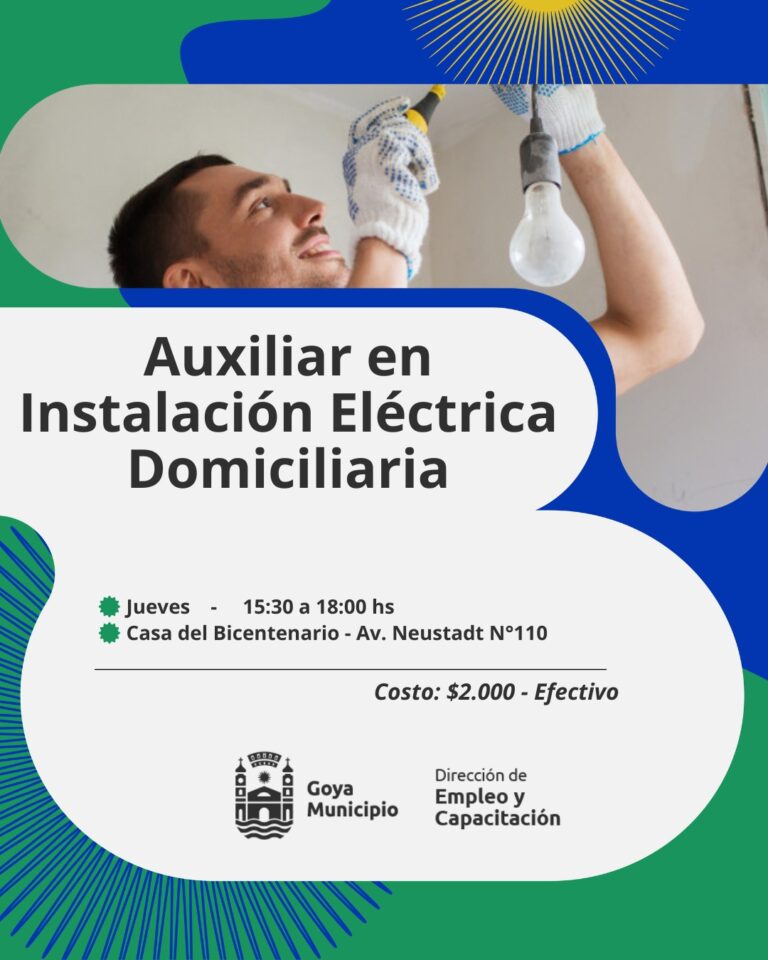 Auxiliar en Instalación Eléctrica Domiciliaria

Jueves - 15:30 a 18:00 hs
Casa del Bicentenario - Av. Neustadt N°110

Costo: $2.000 - Efectivo

Goya Municipio

Dirección de Empleo y Capacitación